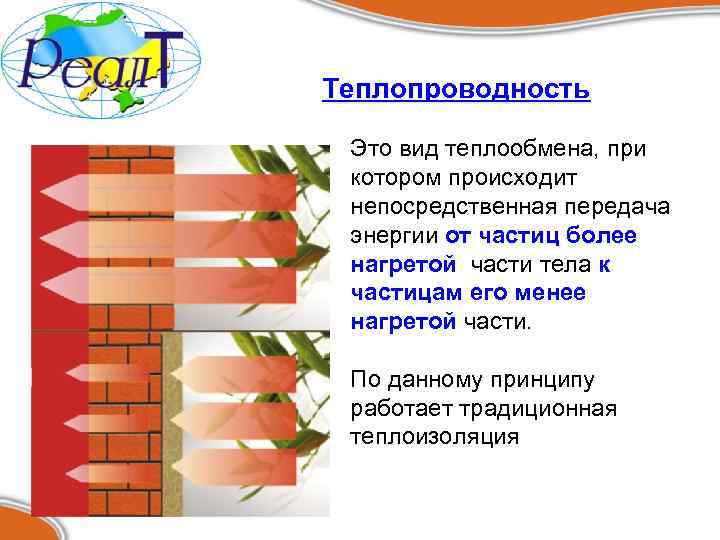 РеалТ

Теплопроводность

Это вид теплообмена, при котором происходит непосредственная передача энергии от частиц более нагретой части тела к частицам его менее нагретой части.

По данному принципу работает традиционная теплоизоляция